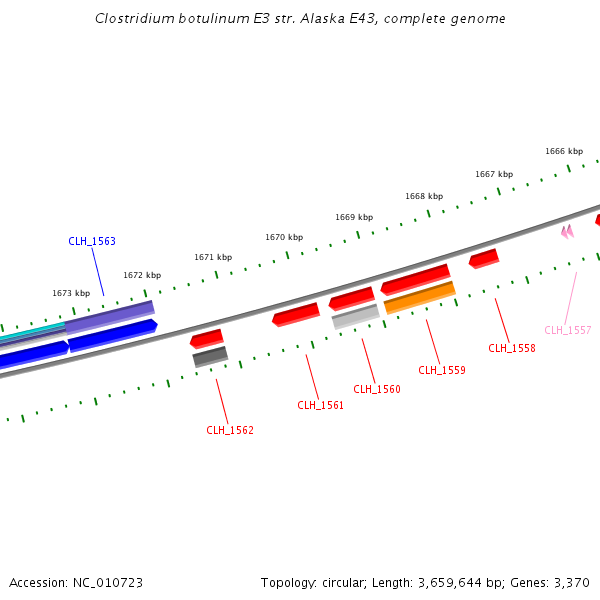 Clostridium botulinum E3 str. Alaska E43, complete genome

1666 kbp
1667 kbp
1668 kbp
1669 kbp
1670 kbp
1671 kbp
1672 kbp
1673 kbp

CLH_1563
CLH_1557
CLH_1558
CLH_1559
CLH_1560
CLH_1561
CLH_1562

Accession: NC_010723
Topology: circular; Length: 3,659,644 bp; Genes: 3,370